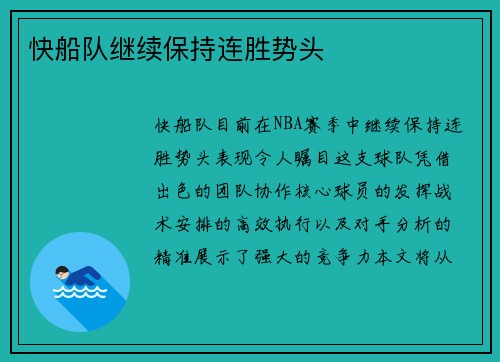 快船队继续保持连胜势头

快船队目前在NBA赛季中继续保持连胜势头表现令人瞩目这支球队凭借出色的团队协作核心球员的发挥战术安排的高效执行以及对手分析的精准展示了强大的竞争力本文将从